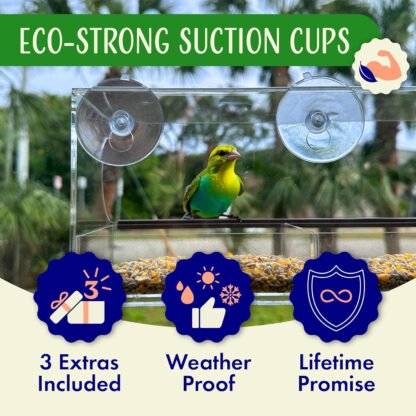 ECO-STRONG SUCTION CUPS

3

3 Extras Included

Weather Proof

Lifetime Promise